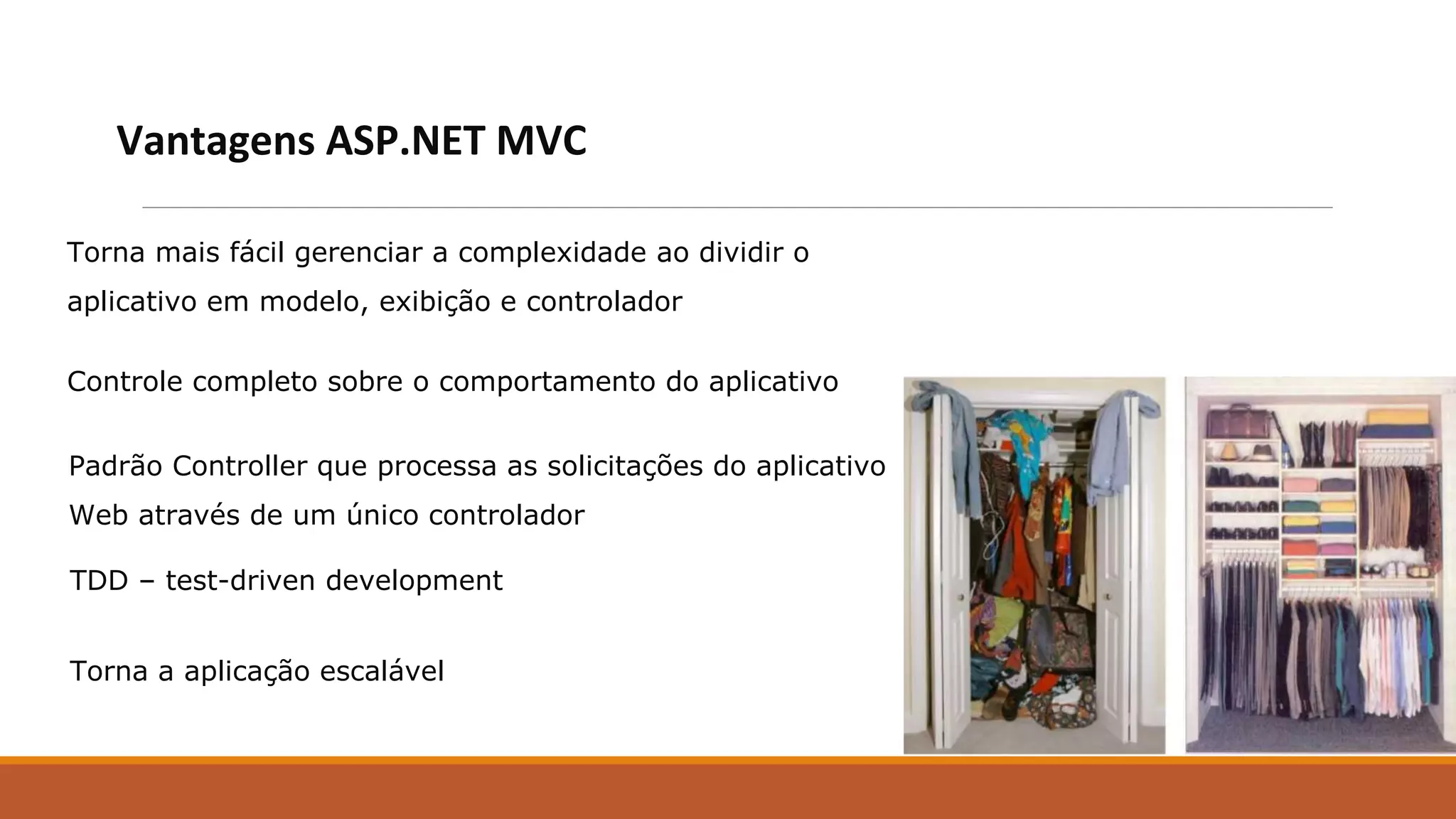 Vantagens ASP.NET MVC

Torna mais fácil gerenciar a complexidade ao dividir o aplicativo em modelo, exibição e controlador

Controle completo sobre o comportamento do aplicativo

Padrão Controller que processa as solicitações do aplicativo Web através de um único controlador

TDD – test-driven development

Torna a aplicação escalável